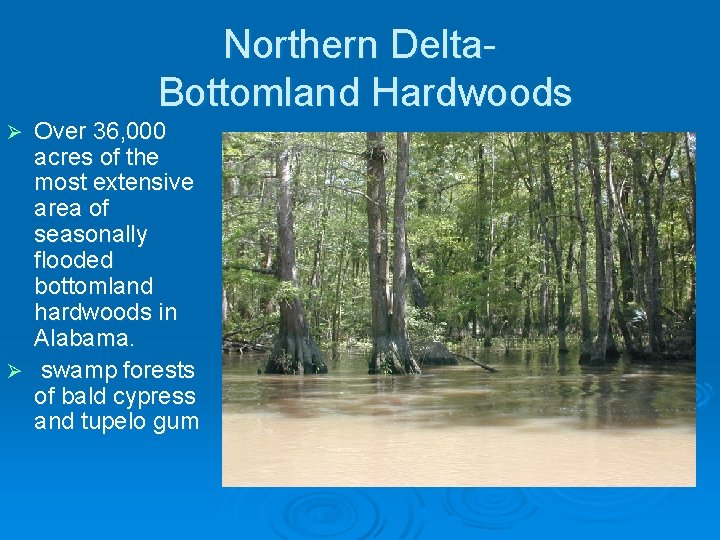 Northern Delta-
Bottomland Hardwoods

➢ Over 36,000 acres of the most extensive area of seasonally flooded bottomland hardwoods in Alabama.

➢ swamp forests of bald cypress and tupelo gum